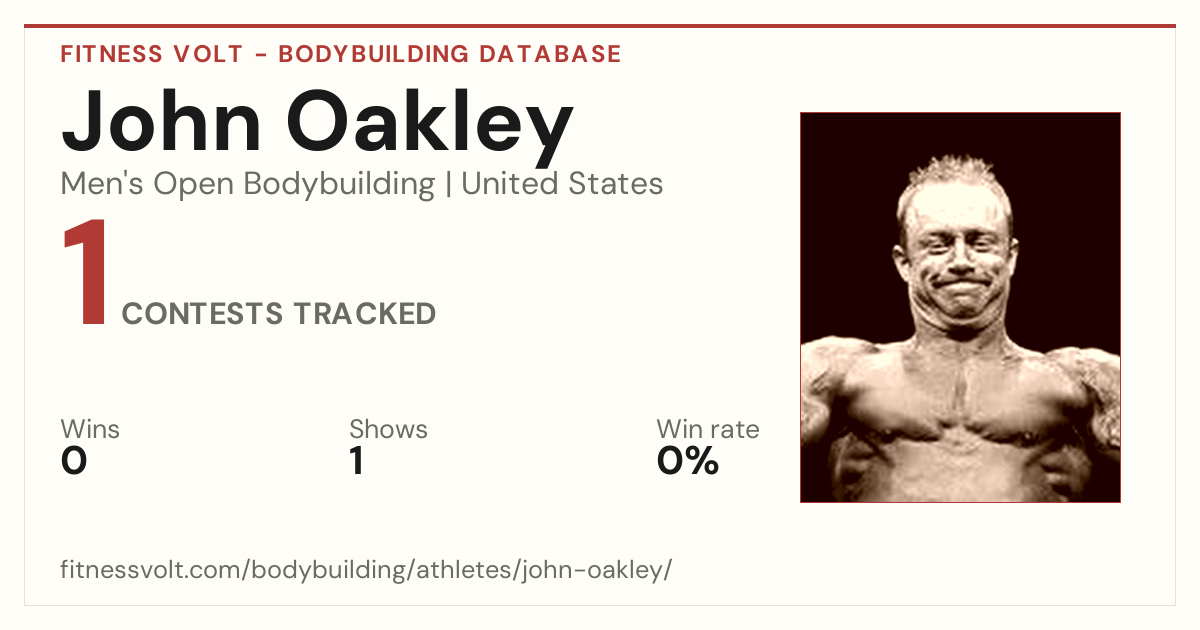 FITNESS VOLT - BODYBUILDING DATABASE

John Oakley

Men's Open Bodybuilding | United States

1 CONTESTS TRACKED

Wins
0

Shows
1

Win rate
0%

fitnessvolt.com/bodybuilding/athletes/john-oakley/